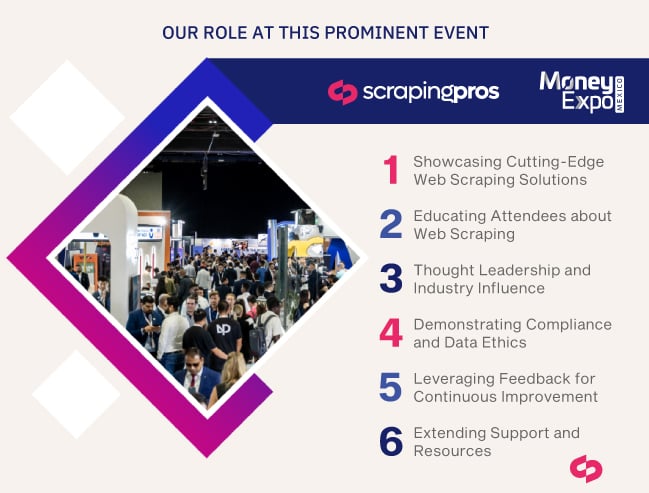 OUR ROLE AT THIS PROMINENT EVENT

scrapingpros

Money Expo MEXICO

1 Showcasing Cutting-Edge Web Scraping Solutions

2 Educating Attendees about Web Scraping

3 Thought Leadership and Industry Influence

4 Demonstrating Compliance and Data Ethics

5 Leveraging Feedback for Continuous Improvement

6 Extending Support and Resources